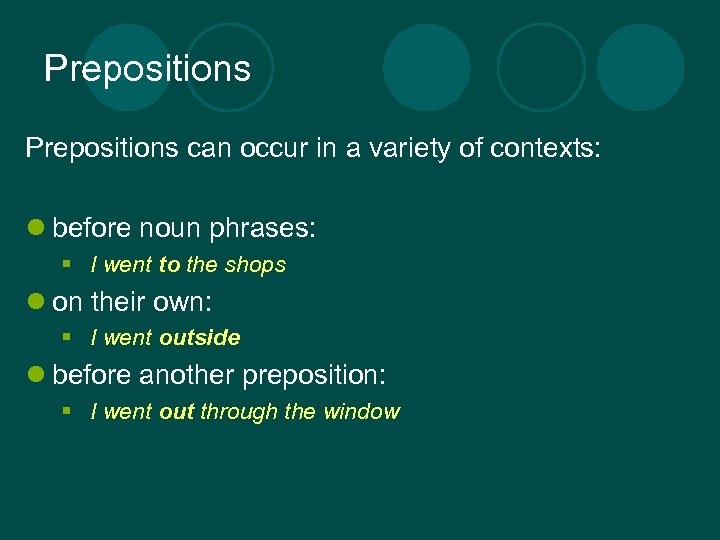 Prepositions

Prepositions can occur in a variety of contexts:

- before noun phrases:
  - I went to the shops
- on their own:
  - I went outside
- before another preposition:
  - I went out through the window